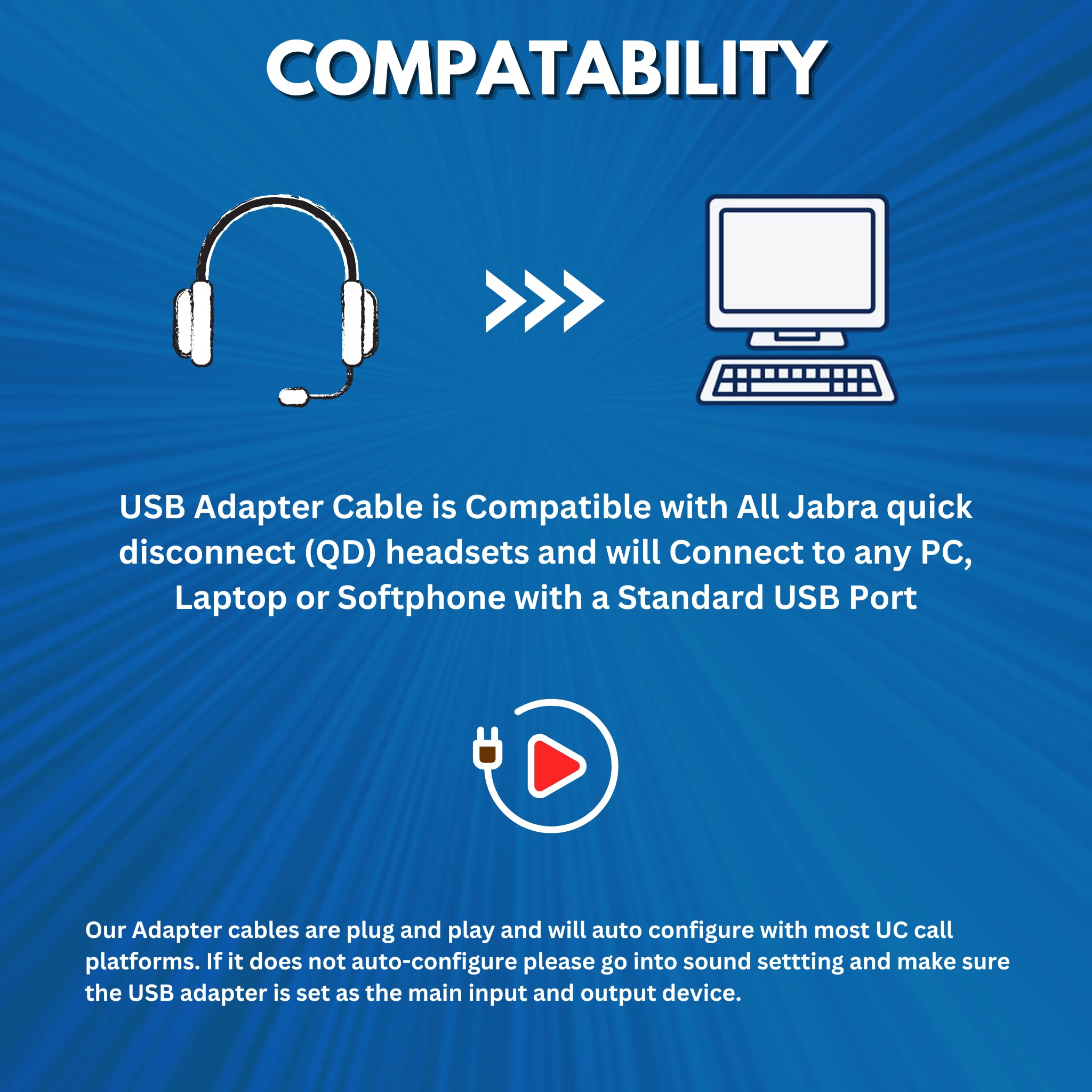 COMPATABILITY

USB Adapter Cable is Compatible with All Jabra quick disconnect (QD) headsets and will Connect to any PC, Laptop or Softphone with a Standard USB Port

Our Adapter cables are plug and play and will auto configure with most UC call platforms. If it does not auto-configure please go into sound settting and make sure the USB adapter is set as the main input and output device.